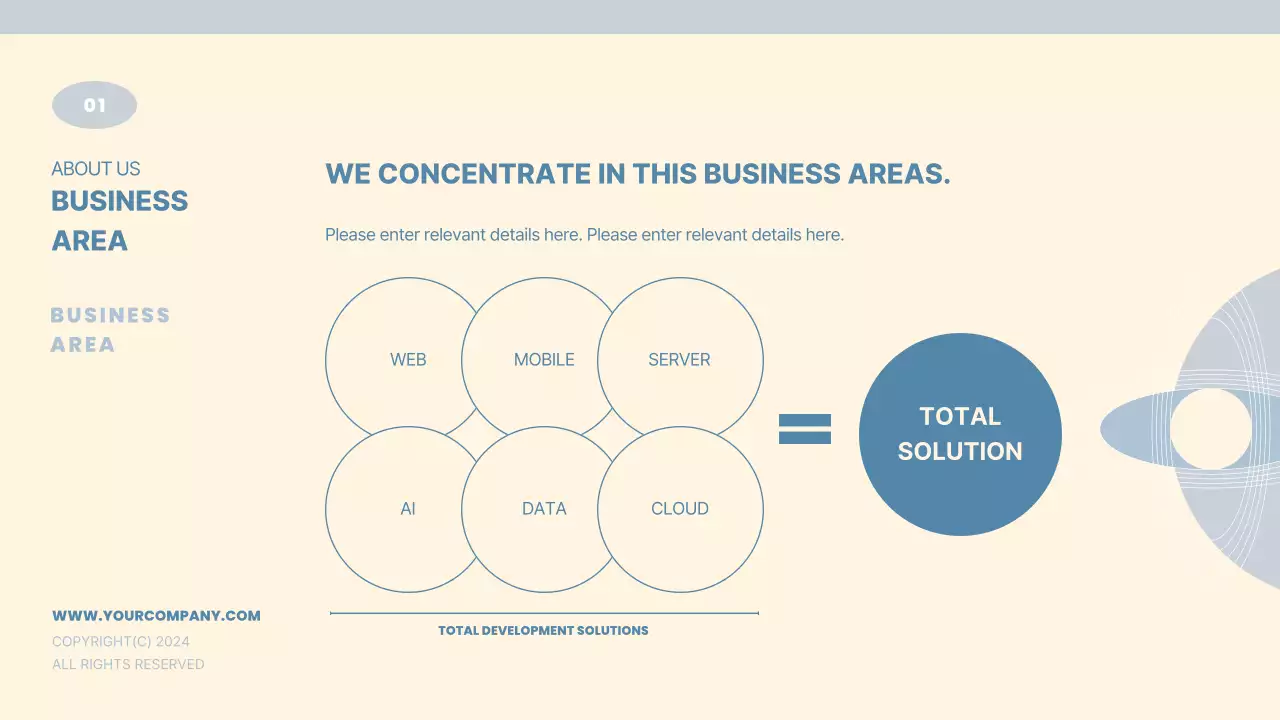 01

ABOUT US
BUSINESS AREA

BUSINESS AREA

WE CONCENTRATE IN THIS BUSINESS AREAS.

Please enter relevant details here. Please enter relevant details here.

WEB
MOBILE
SERVER
AI
DATA
CLOUD

=

TOTAL SOLUTION

TOTAL DEVELOPMENT SOLUTIONS

WWW.YOURCOMPANY.COM
COPYRIGHT(C) 2024
ALL RIGHTS RESERVED